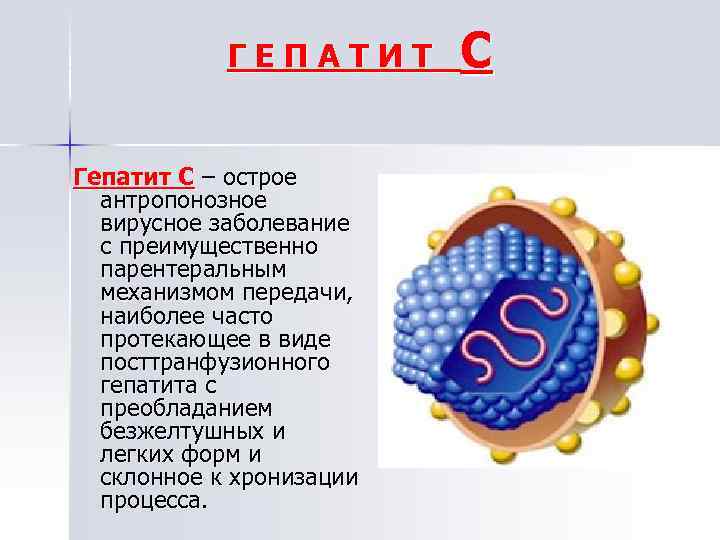 ГЕПАТИТ С

Гепатит С – острое антропонозное вирусное заболевание с преимущественно парентеральным механизмом передачи, наиболее часто протекающее в виде посттранфузионного гепатита с преобладанием безжелтушных и легких форм и склонное к хронизации процесса.